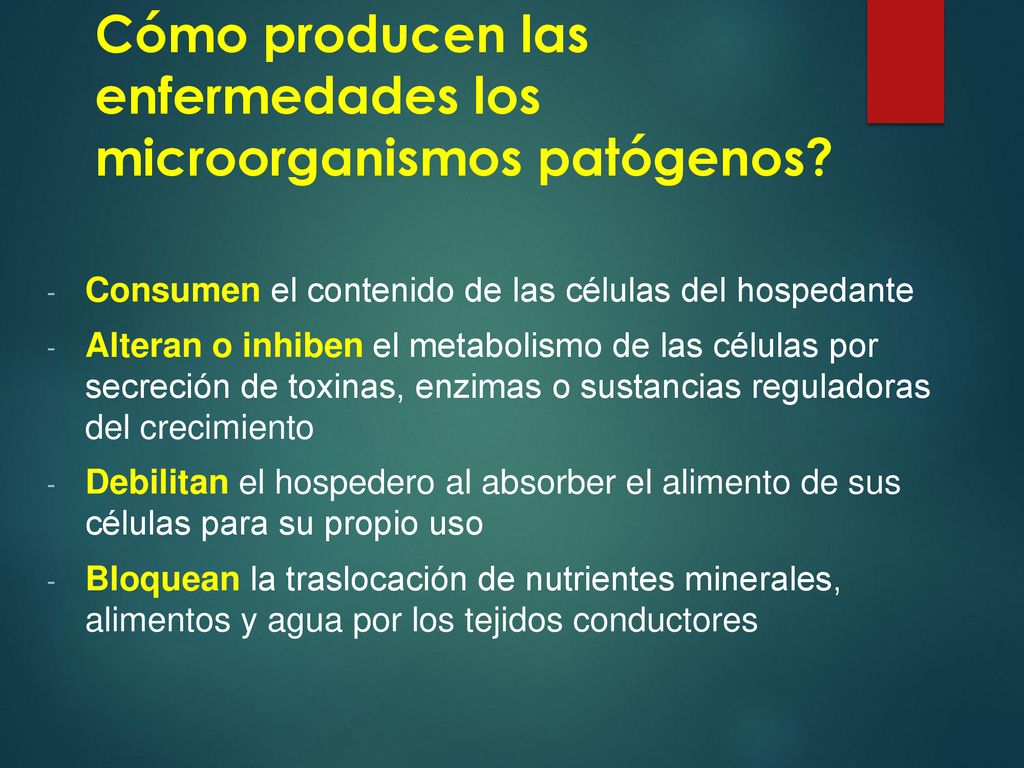 Cómo producen las enfermedades los microorganismos patógenos?

- Consumen el contenido de las células del hospedante
- Alteran o inhiben el metabolismo de las células por secreción de toxinas, enzimas o sustancias reguladoras del crecimiento
- Debilitan el hospedero al absorber el alimento de sus células para su propio uso
- Bloquean la traslocación de nutrientes minerales, alimentos y agua por los tejidos conductores